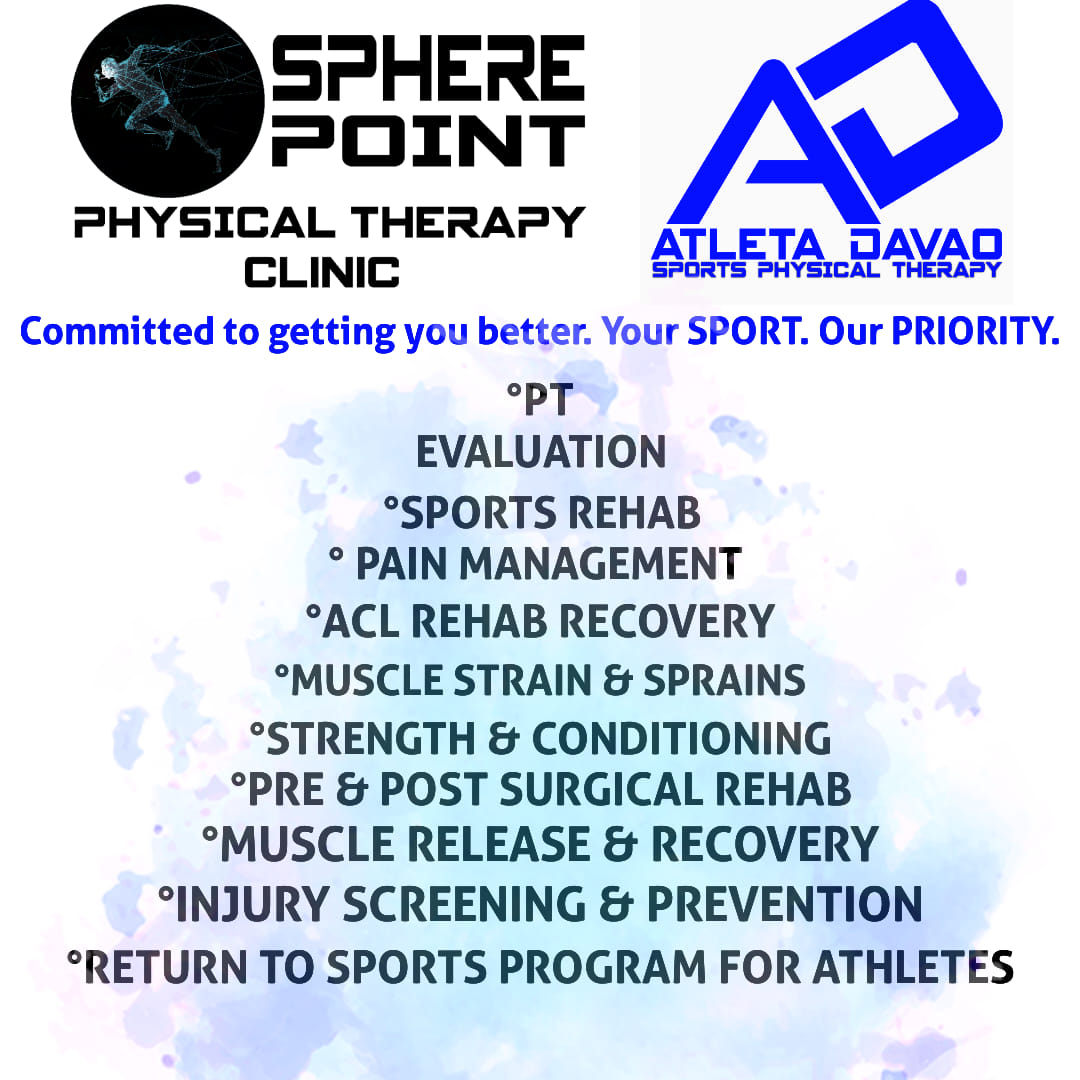 SPHERE POINT
PHYSICAL THERAPY CLINIC

AD
ATLETA DAVAO
SPORTS PHYSICAL THERAPY

Committed to getting you better. Your SPORT. Our PRIORITY.

°PT
EVALUATION
°SPORTS REHAB
° PAIN MANAGEMENT
°ACL REHAB RECOVERY
°MUSCLE STRAIN & SPRAINS
°STRENGTH & CONDITIONING
°PRE & POST SURGICAL REHAB
°MUSCLE RELEASE & RECOVERY
°INJURY SCREENING & PREVENTION
°RETURN TO SPORTS PROGRAM FOR ATHLETES